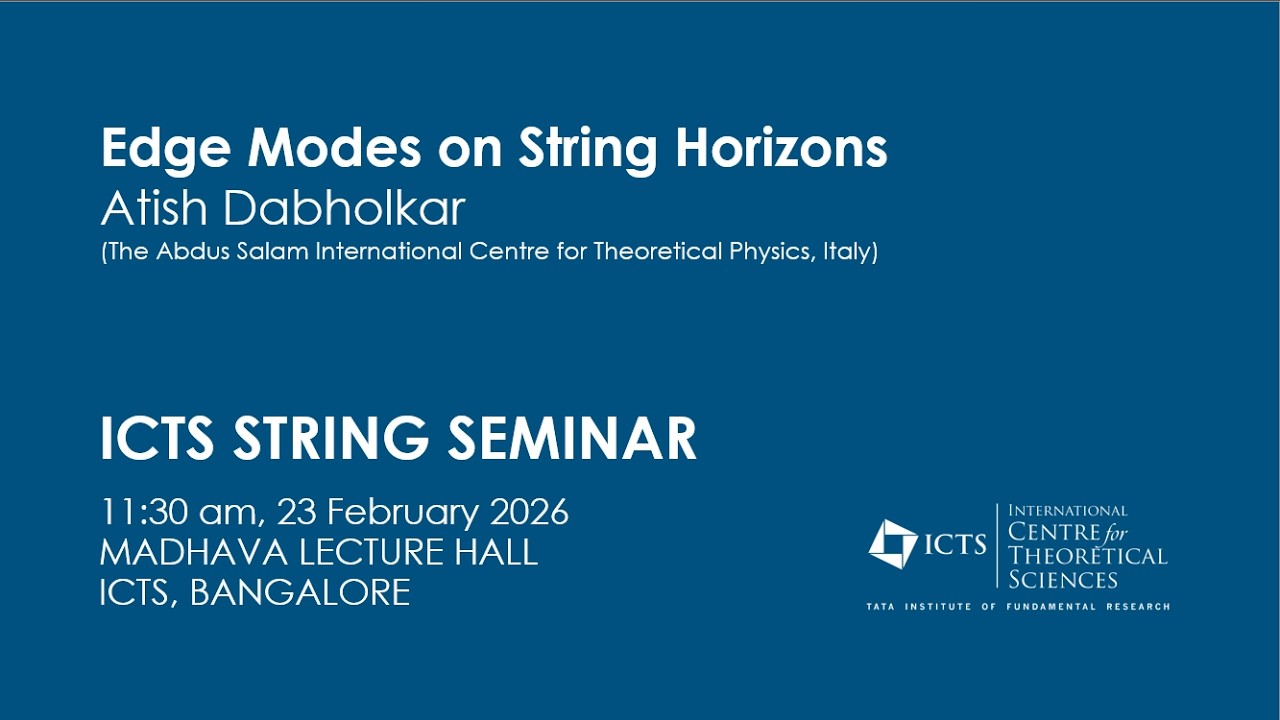 Edge Modes on String Horizons
Atish Dabholkar
(The Abdus Salam International Centre for Theoretical Physics, Italy)

ICTS STRING SEMINAR

11:30 am, 23 February 2026
MADHAVA LECTURE HALL
ICTS, BANGALORE

ICTS
INTERNATIONAL CENTRE for THEORETICAL SCIENCES
TATA INSTITUTE OF FUNDAMENTAL RESEARCH